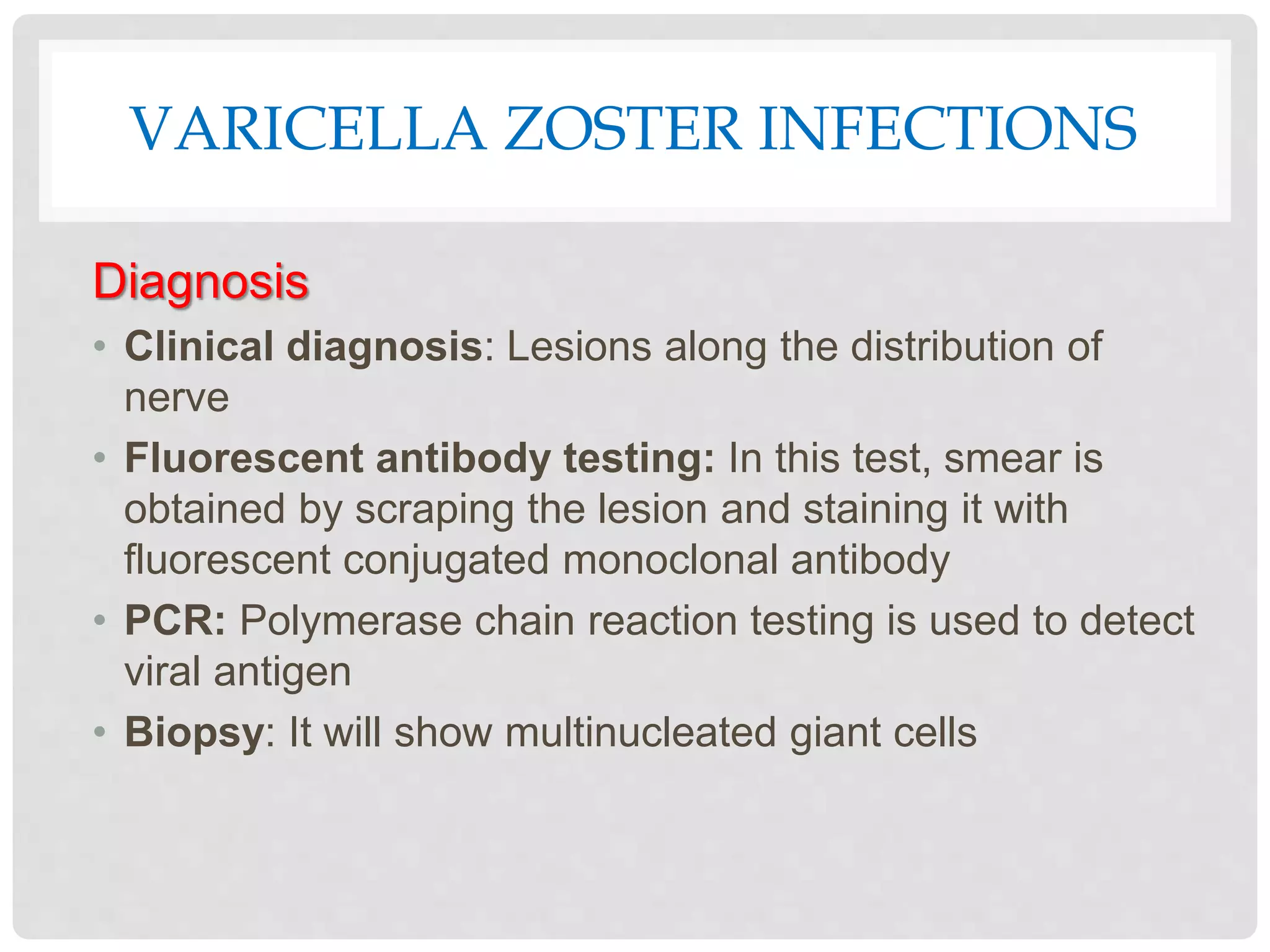 VARICELLA ZOSTER INFECTIONS

Diagnosis

• Clinical diagnosis: Lesions along the distribution of nerve
• Fluorescent antibody testing: In this test, smear is obtained by scraping the lesion and staining it with fluorescent conjugated monoclonal antibody
• PCR: Polymerase chain reaction testing is used to detect viral antigen
• Biopsy: It will show multinucleated giant cells